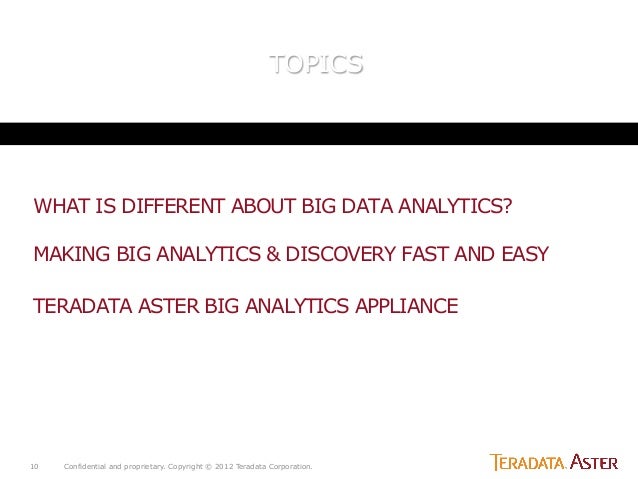 TOPICS

WHAT IS DIFFERENT ABOUT BIG DATA ANALYTICS?

MAKING BIG ANALYTICS & DISCOVERY FAST AND EASY

TERADATA ASTER BIG ANALYTICS APPLIANCE

10 Confidential and proprietary. Copyright © 2012 Teradata Corporation.

TERADATA. ASTER